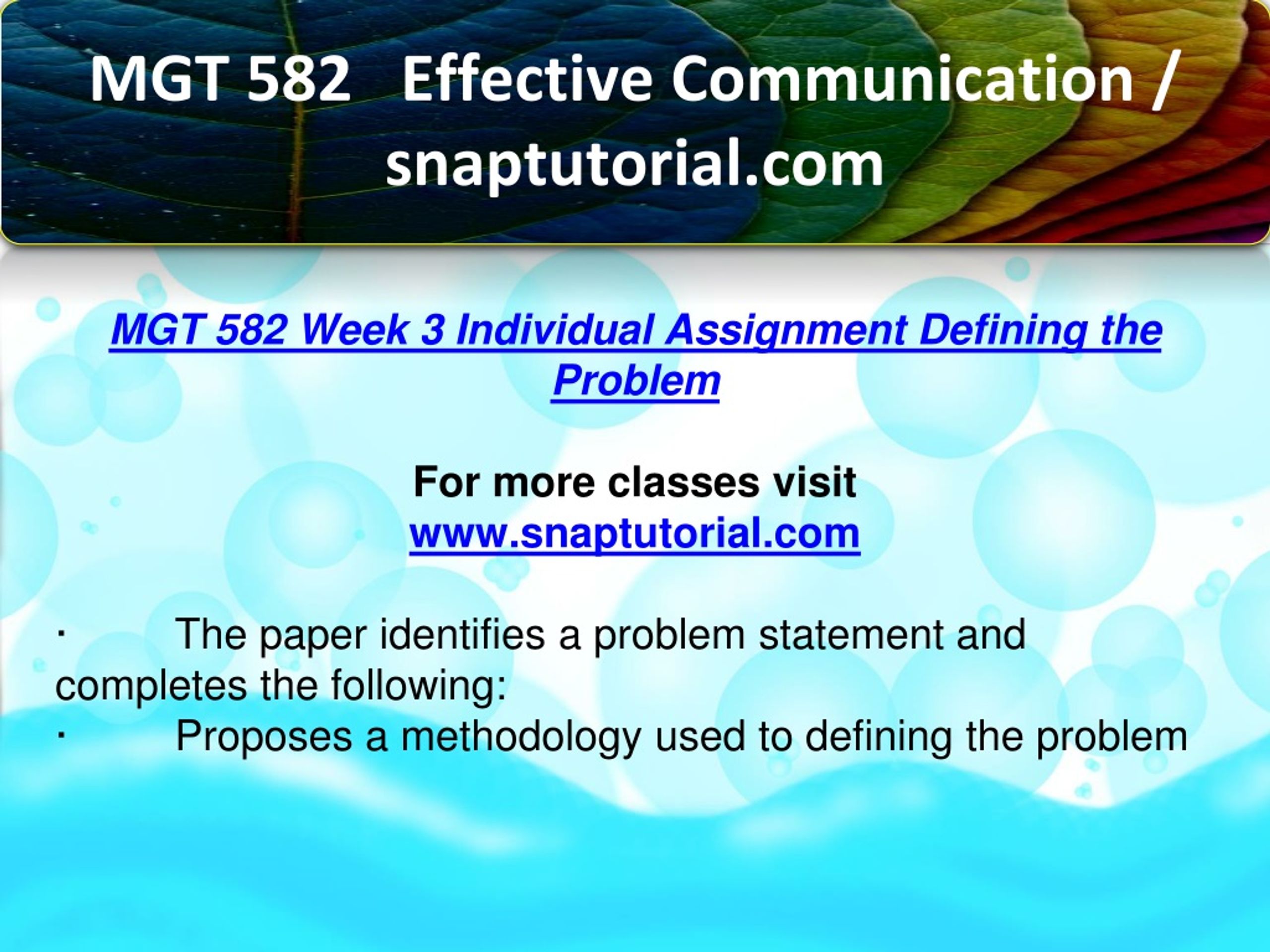 MGT 582 Effective Communication / snaptutorial.com

MGT 582 Week 3 Individual Assignment Defining the Problem

For more classes visit
www.snaptutorial.com

· The paper identifies a problem statement and completes the following:
· Proposes a methodology used to defining the problem